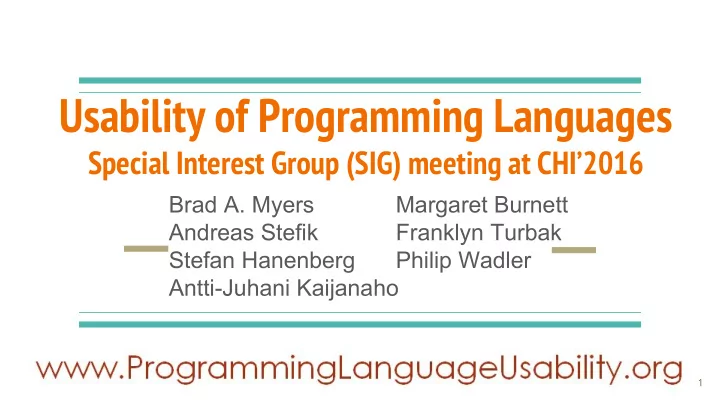 Usability of Programming Languages
Special Interest Group (SIG) meeting at CHI'2016

Brad A. Myers
Andreas Stefik
Stefan Hanenberg
Antti-Juhani Kaijanaho

Margaret Burnett
Franklyn Turbak
Philip Wadler

www.ProgrammingLanguageUsability.org

1